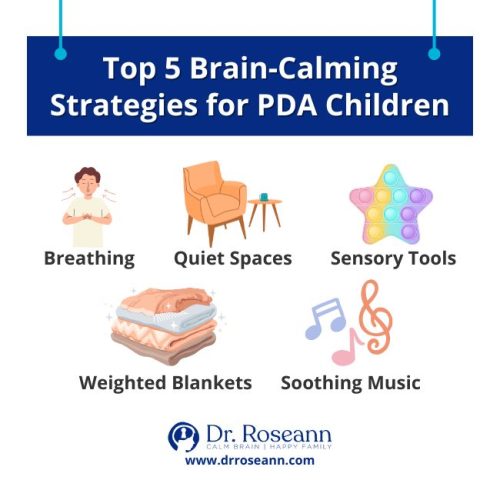 Top 5 Brain-Calming Strategies for PDA Children

Breathing

Quiet Spaces

Sensory Tools

Weighted Blankets

Soothing Music

Dr. Roseann
CALM BRAIN | HAPPY FAMILY
www.drroseann.com